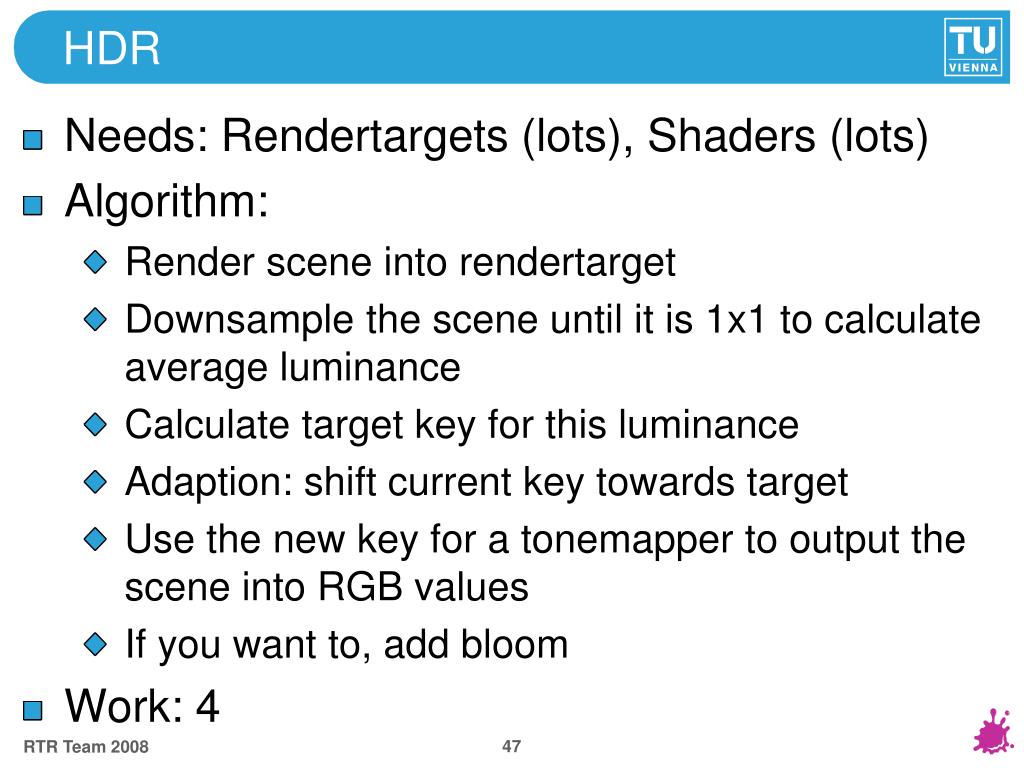 HDR

TU VIENNA

Needs: Rendertargets (lots), Shaders (lots)

Algorithm:

Render scene into rendertarget

Downsample the scene until it is 1x1 to calculate average luminance

Calculate target key for this luminance

Adaption: shift current key towards target

Use the new key for a tonemapper to output the scene into RGB values

If you want to, add bloom

Work: 4

RTR Team 2008

47